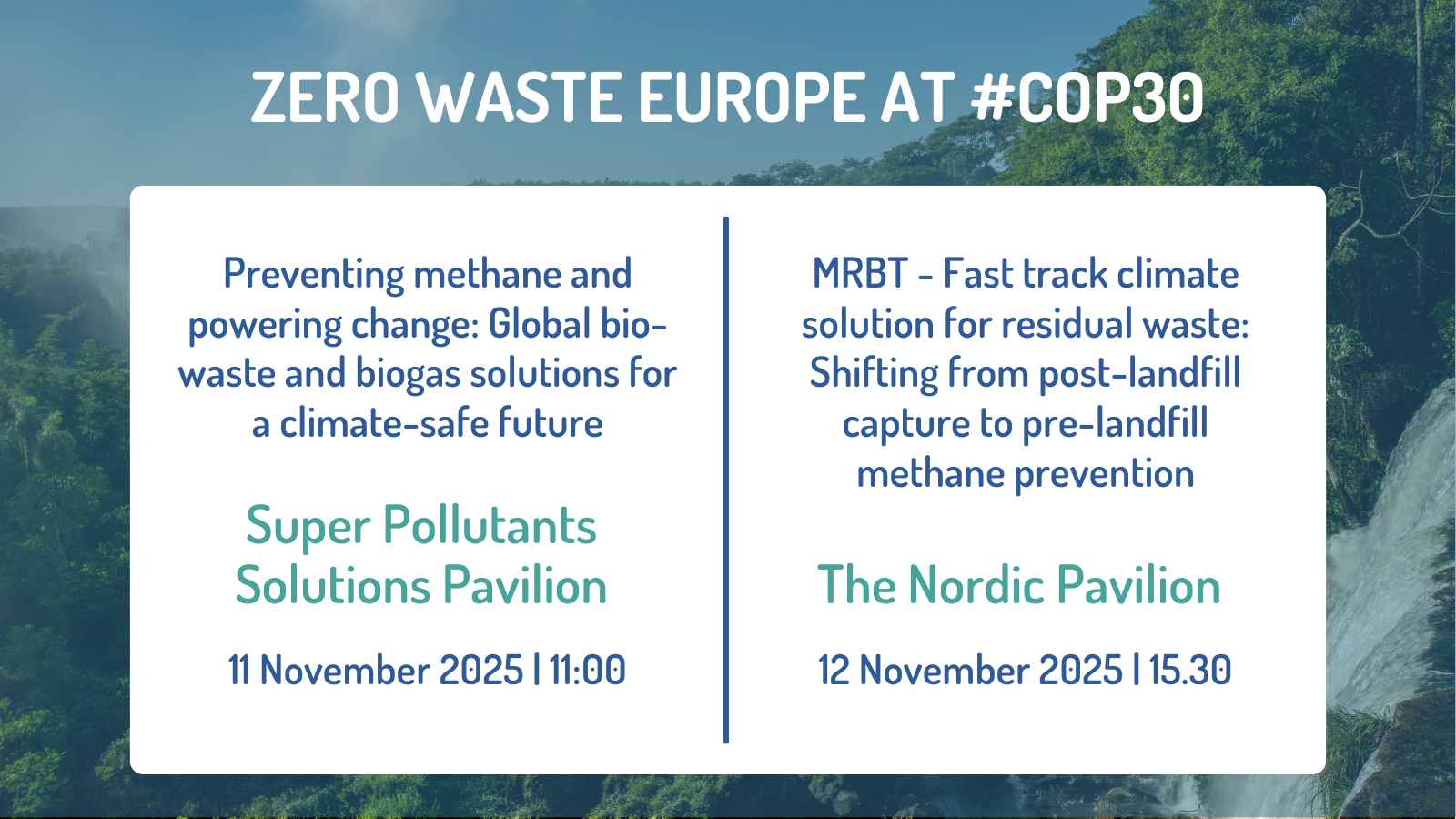 ZERO WASTE EUROPE AT #COP30

Preventing methane and powering change: Global bio-waste and biogas solutions for a climate-safe future

Super Pollutants Solutions Pavilion

11 November 2025 | 11:00

MRBT - Fast track climate solution for residual waste: Shifting from post-landfill capture to pre-landfill methane prevention

The Nordic Pavilion

12 November 2025 | 15.30